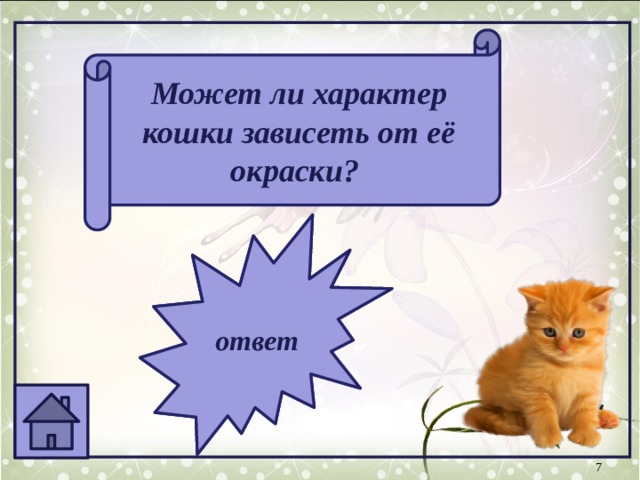 Может ли характер кошки зависеть от её окраски?

ответ

7